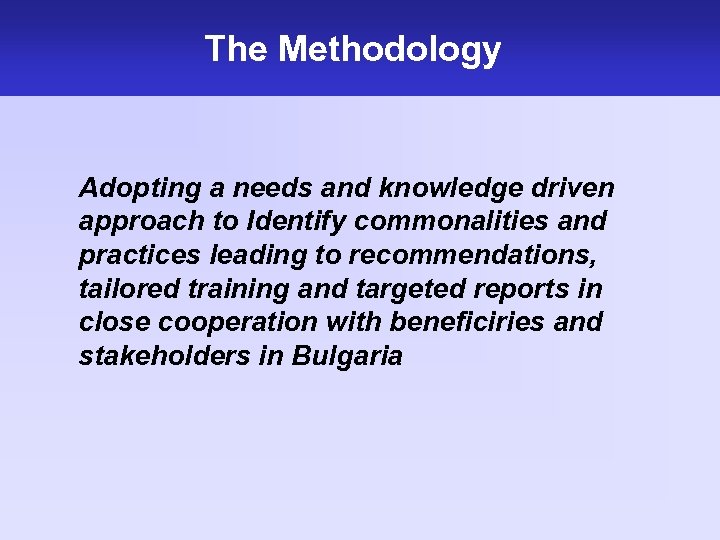 The Methodology

Adopting a needs and knowledge driven approach to Identify commonalities and practices leading to recommendations, tailored training and targeted reports in close cooperation with beneficiries and stakeholders in Bulgaria